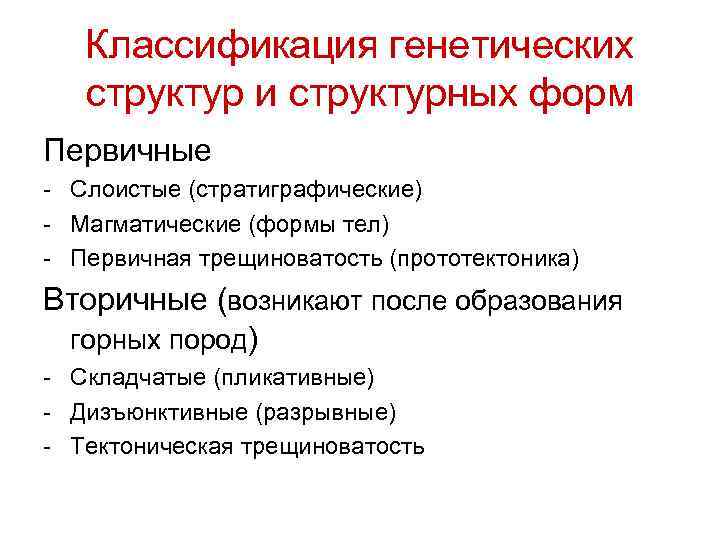 Классификация генетических структур и структурных форм

Первичные
- Слоистые (стратиграфические)
- Магматические (формы тел)
- Первичная трещиноватость (прототектоника)

Вторичные (возникают после образования горных пород)
- Складчатые (пликативные)
- Дизъюнктивные (разрывные)
- Тектоническая трещиноватость